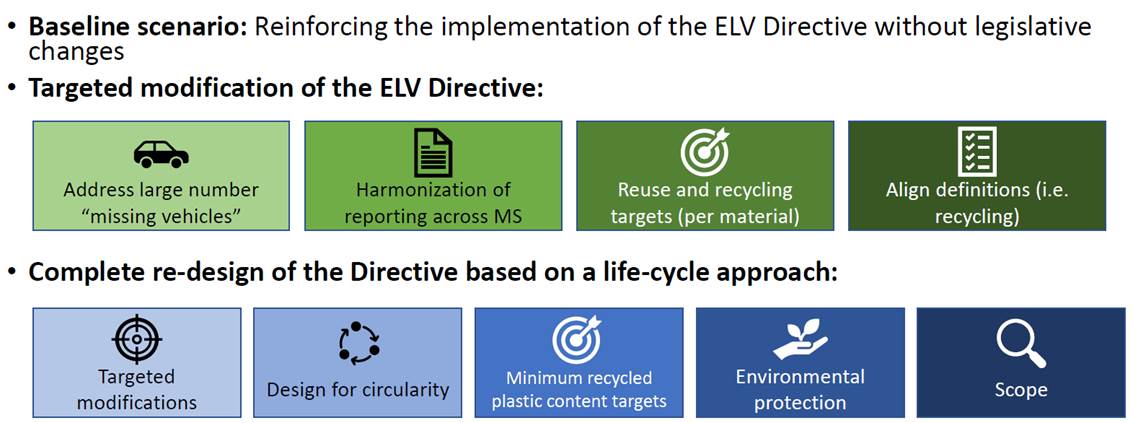 • **Baseline scenario:** Reinforcing the implementation of the ELV Directive without legislative changes

• **Targeted modification of the ELV Directive:**

Address large number "missing vehicles"

Harmonization of reporting across MS

Reuse and recycling targets (per material)

Align definitions (i.e. recycling)

• **Complete re-design of the Directive based on a life-cycle approach:**

Targeted modifications

Design for circularity

Minimum recycled plastic content targets

Environmental protection

Scope